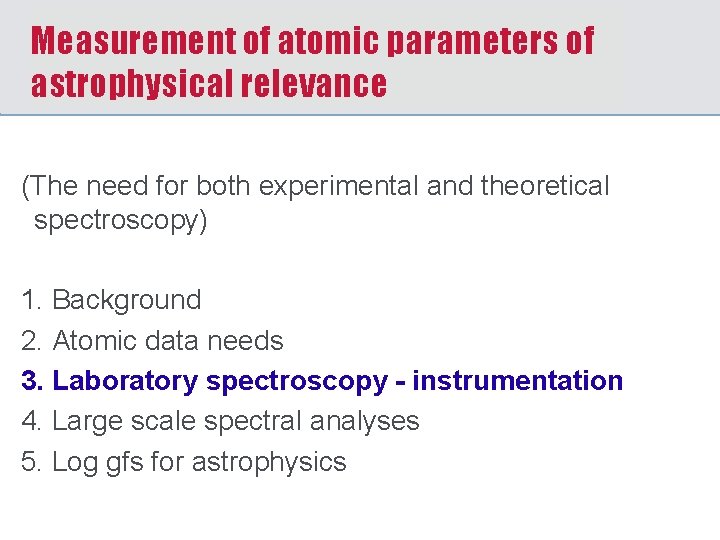 Measurement of atomic parameters of astrophysical relevance

(The need for both experimental and theoretical spectroscopy)

1. Background
2. Atomic data needs
3. Laboratory spectroscopy - instrumentation
4. Large scale spectral analyses
5. Log gfs for astrophysics